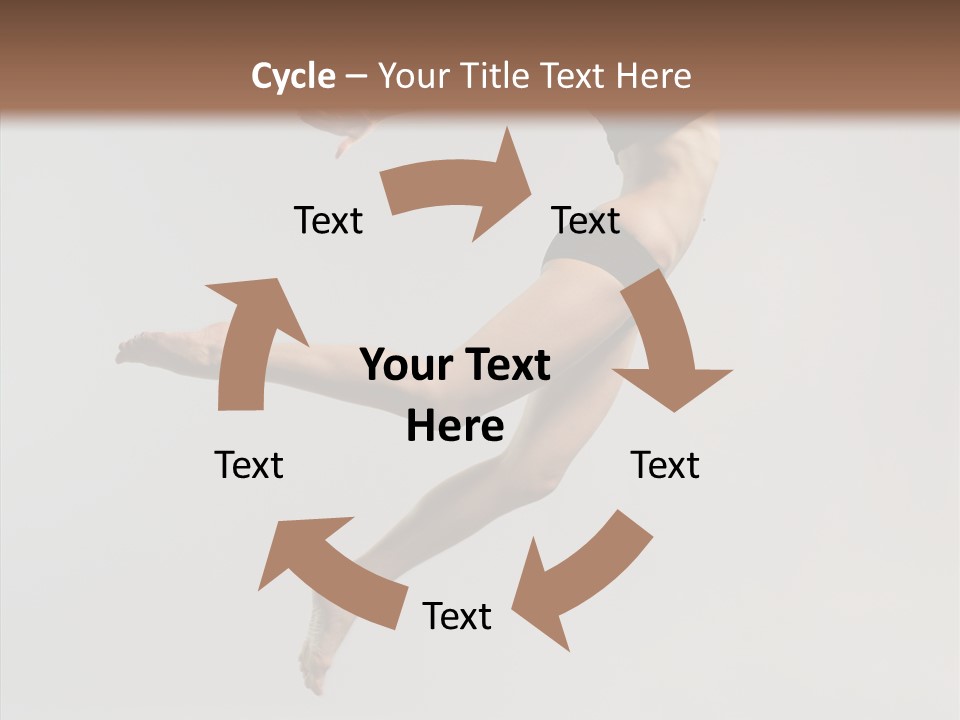 Cycle – Your Title Text Here

Text

Text

Your Text Here

Text

Text

Text